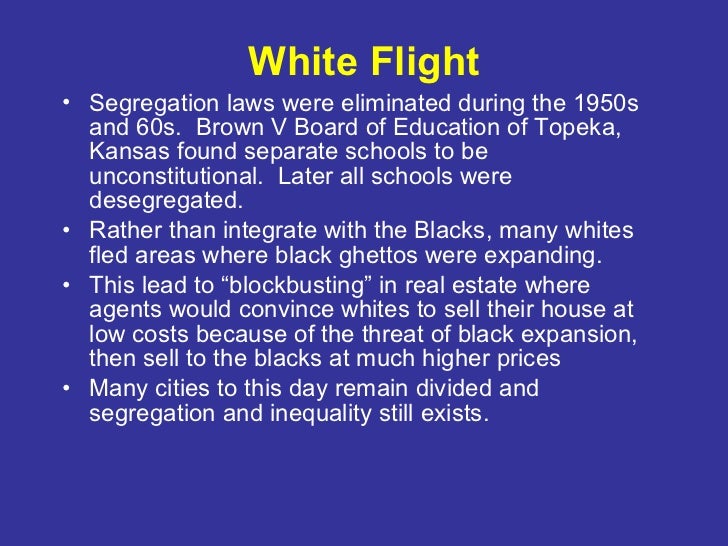 White Flight

• Segregation laws were eliminated during the 1950s and 60s. Brown V Board of Education of Topeka, Kansas found separate schools to be unconstitutional. Later all schools were desegregated.
• Rather than integrate with the Blacks, many whites fled areas where black ghettos were expanding.
• This lead to “blockbusting” in real estate where agents would convince whites to sell their house at low costs because of the threat of black expansion, then sell to the blacks at much higher prices
• Many cities to this day remain divided and segregation and inequality still exists.